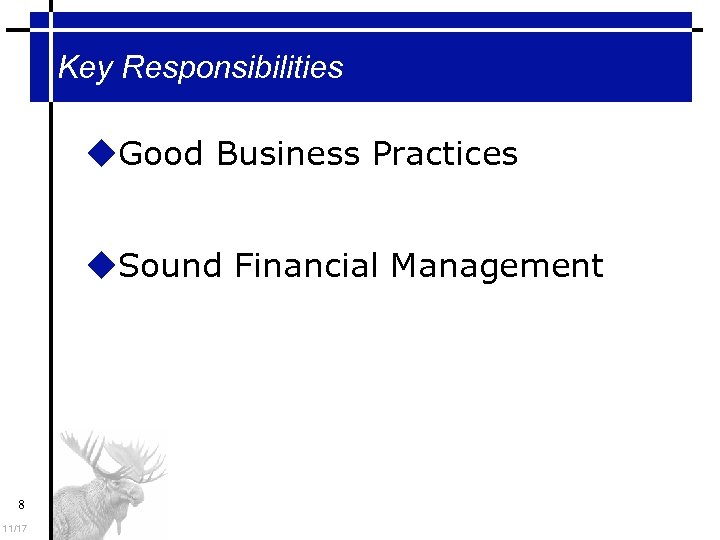 Key Responsibilities

◆Good Business Practices

◆Sound Financial Management

8

11/17